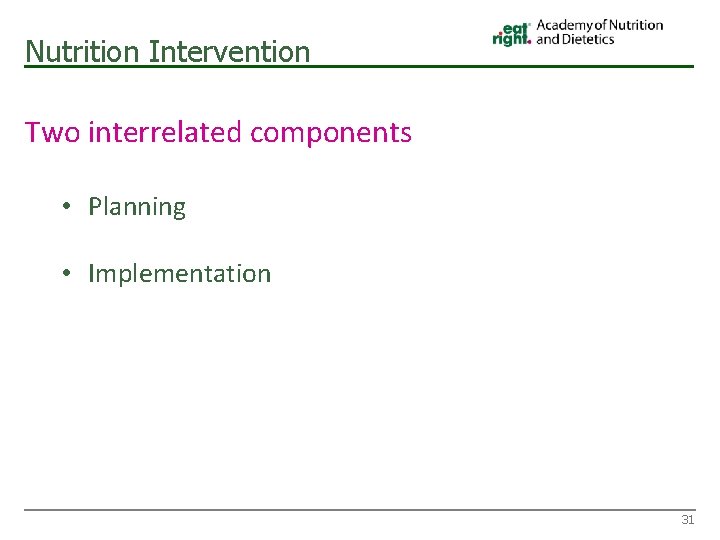 Nutrition Intervention

eat right. Academy of Nutrition and Dietetics

Two interrelated components

• Planning

• Implementation

31